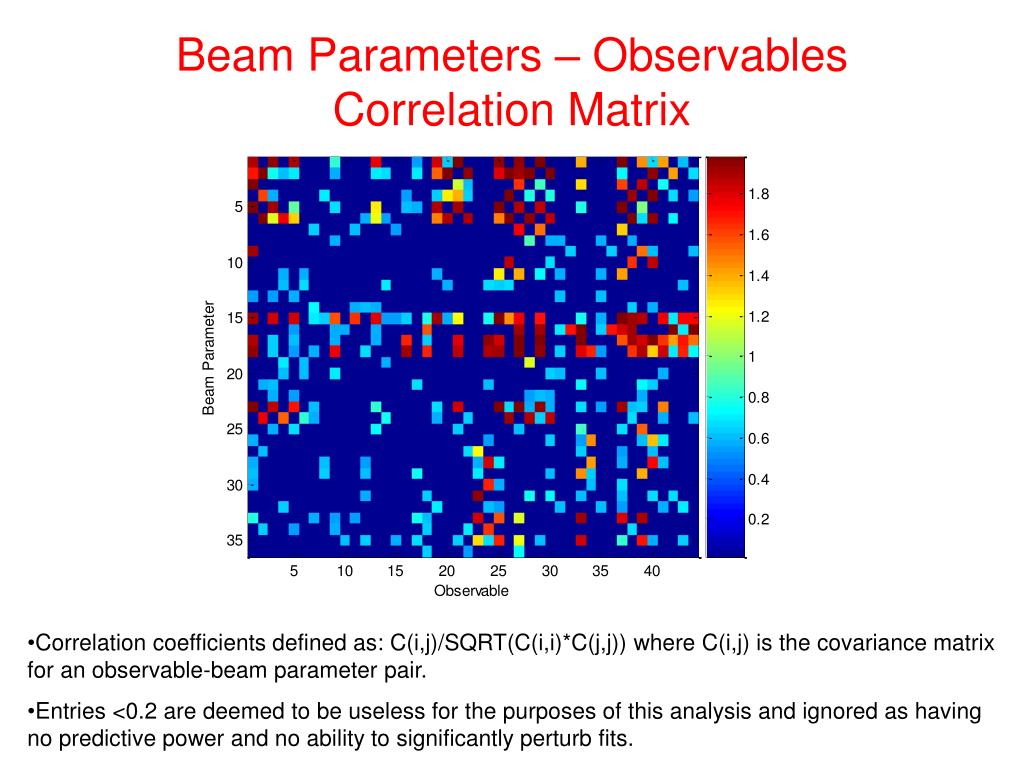 Beam Parameters – Observables Correlation Matrix

Beam Parameter

5
10
15
20
25
30
35

5 10 15 20 25 30 35 40

Observable

1.8
1.6
1.4
1.2
1
0.8
0.6
0.4
0.2

•Correlation coefficients defined as: C(i,j)/SQRT(C(i,i)*C(j,j)) where C(i,j) is the covariance matrix for an observable-beam parameter pair.

•Entries <0.2 are deemed to be useless for the purposes of this analysis and ignored as having no predictive power and no ability to significantly perturb fits.